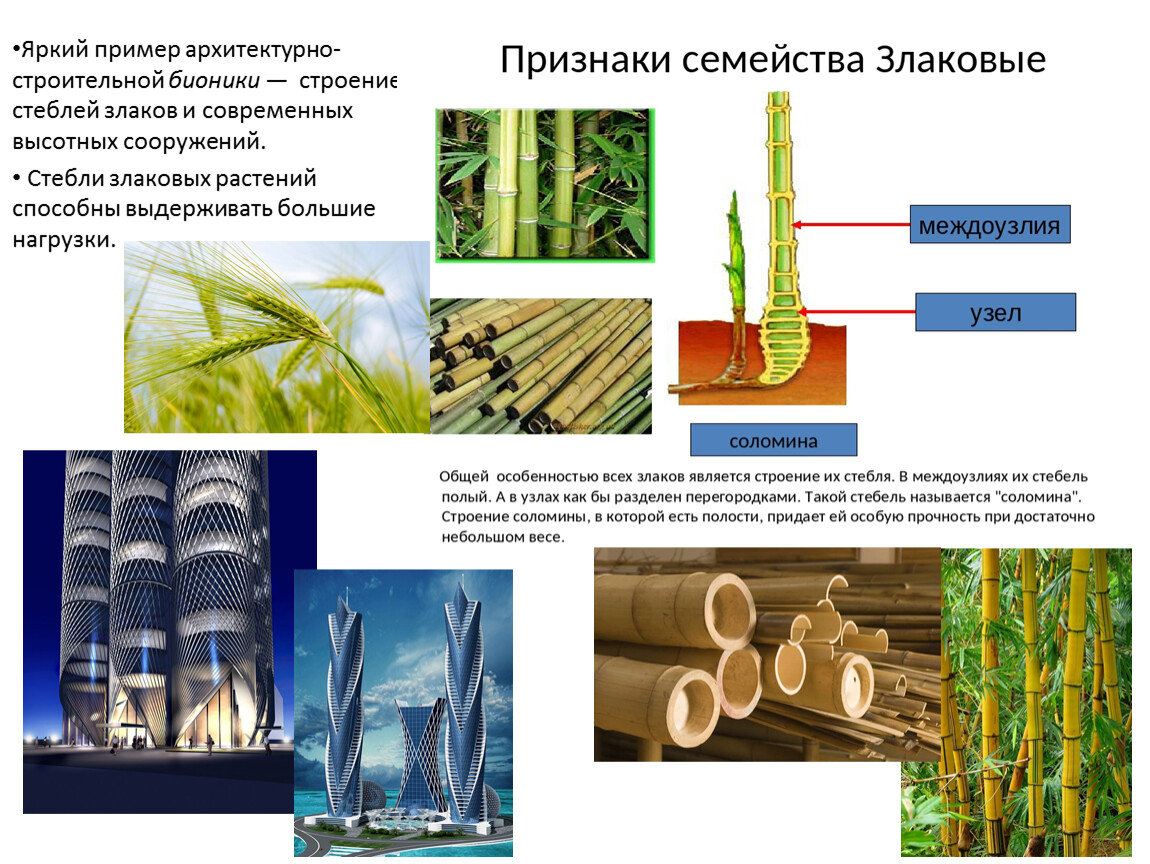 Признаки семейства Злаковые

•Яркий пример архитектурно-строительной бионики — строение стеблей злаков и современных высотных сооружений.

• Стебли злаковых растений способны выдерживать большие нагрузки.

междоузлия

узел

соломина

Общей особенностью всех злаков является строение их стебля. В междоузлиях их стебель полый. А в узлах как бы разделен перегородками. Такой стебель называется "соломина". Строение соломины, в которой есть полости, придает ей особую прочность при достаточно небольшом весе.